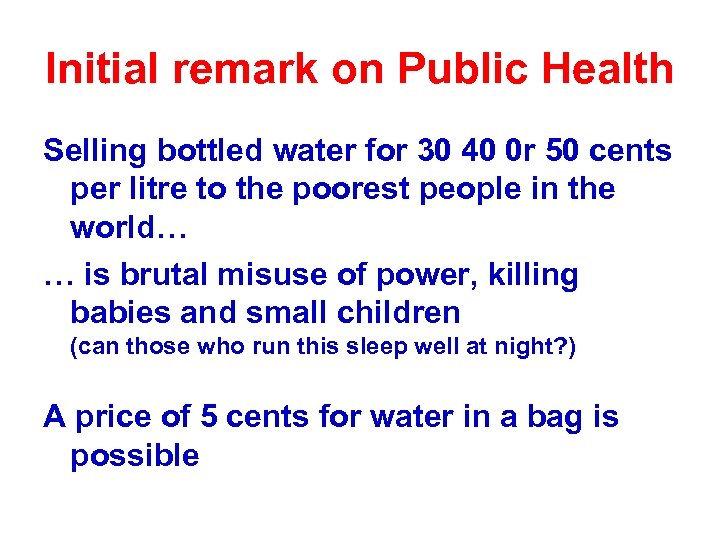 Initial remark on Public Health

Selling bottled water for 30 40 0r 50 cents per litre to the poorest people in the world…

… is brutal misuse of power, killing babies and small children
(can those who run this sleep well at night?)

A price of 5 cents for water in a bag is possible